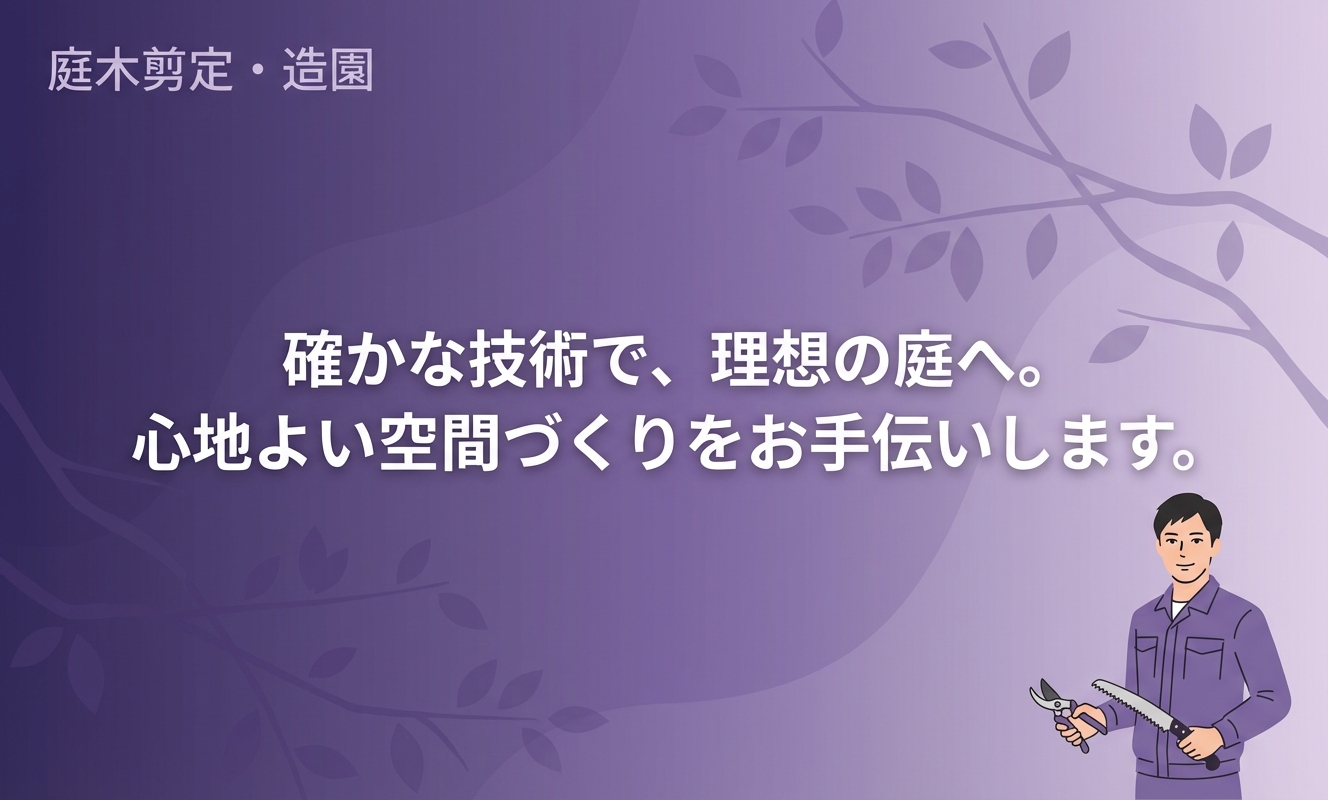 庭木剪定・造園

確かな技術で、理想の庭へ。
心地よい空間づくりをお手伝いします。